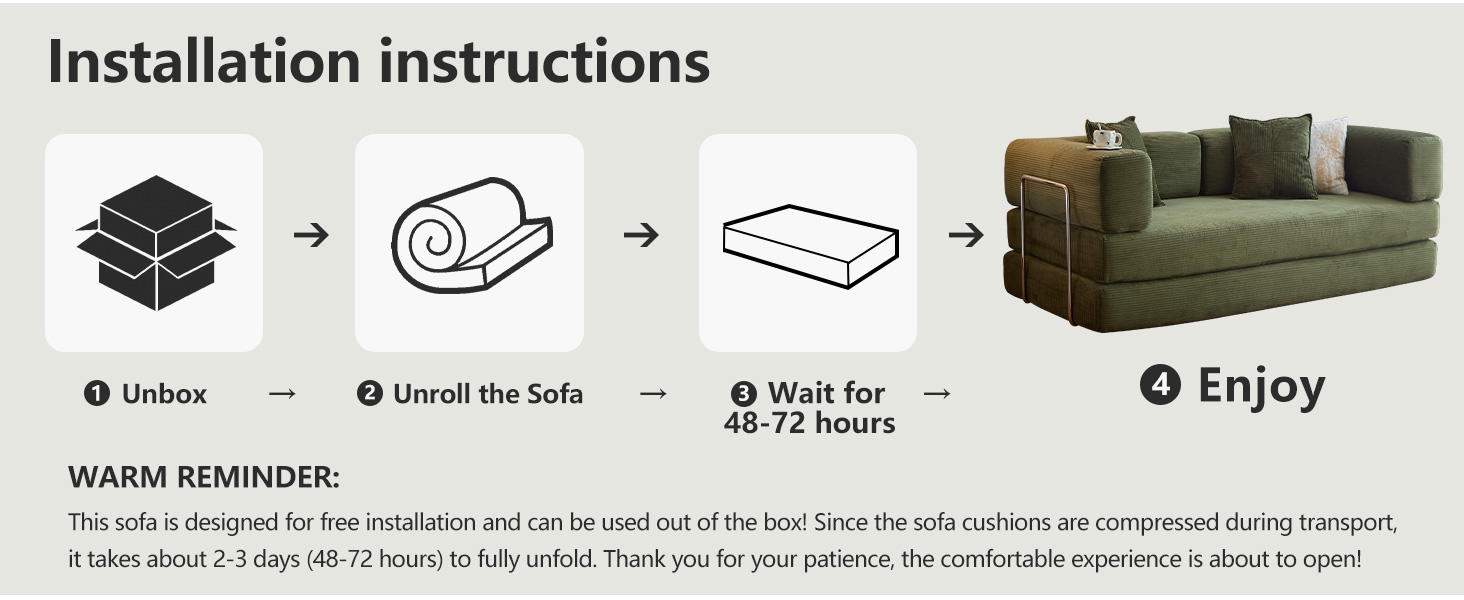 Installation instructions

→ → →

❶ Unbox → ❷ Unroll the Sofa → ❸ Wait for 48-72 hours →

❹ Enjoy

WARM REMINDER:

This sofa is designed for free installation and can be used out of the box! Since the sofa cushions are compressed during transport, it takes about 2-3 days (48-72 hours) to fully unfold. Thank you for your patience, the comfortable experience is about to open!